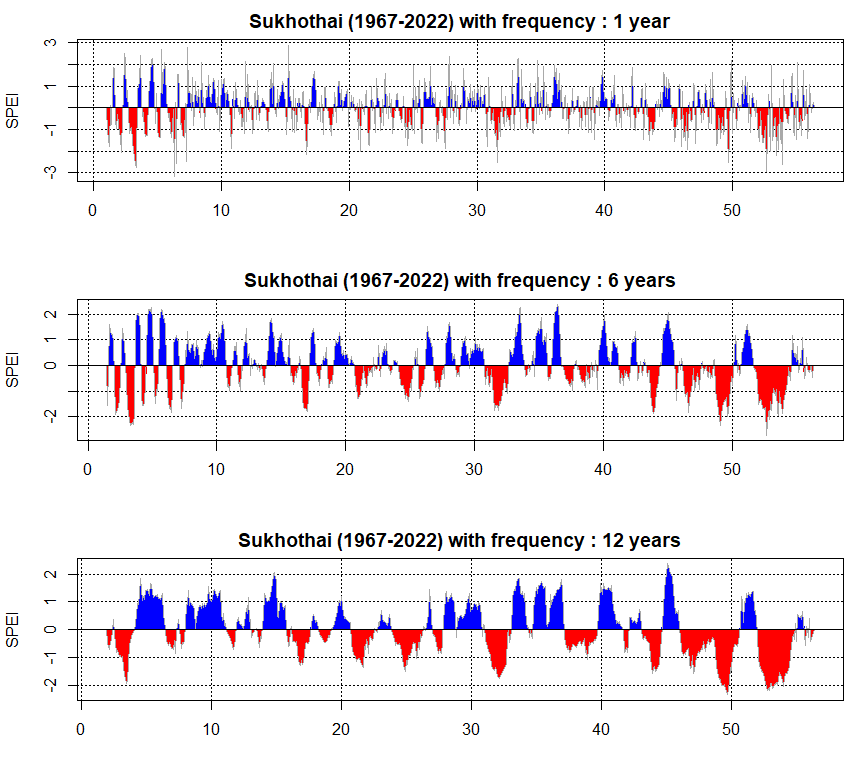 Sukhothai (1967-2022) with frequency : 1 year

SPEI

3
1
-1
-3

0 10 20 30 40 50

Sukhothai (1967-2022) with frequency : 6 years

SPEI

2
1
0
-2

0 10 20 30 40 50

Sukhothai (1967-2022) with frequency : 12 years

SPEI

2
1
0
-1
-2

0 10 20 30 40 50